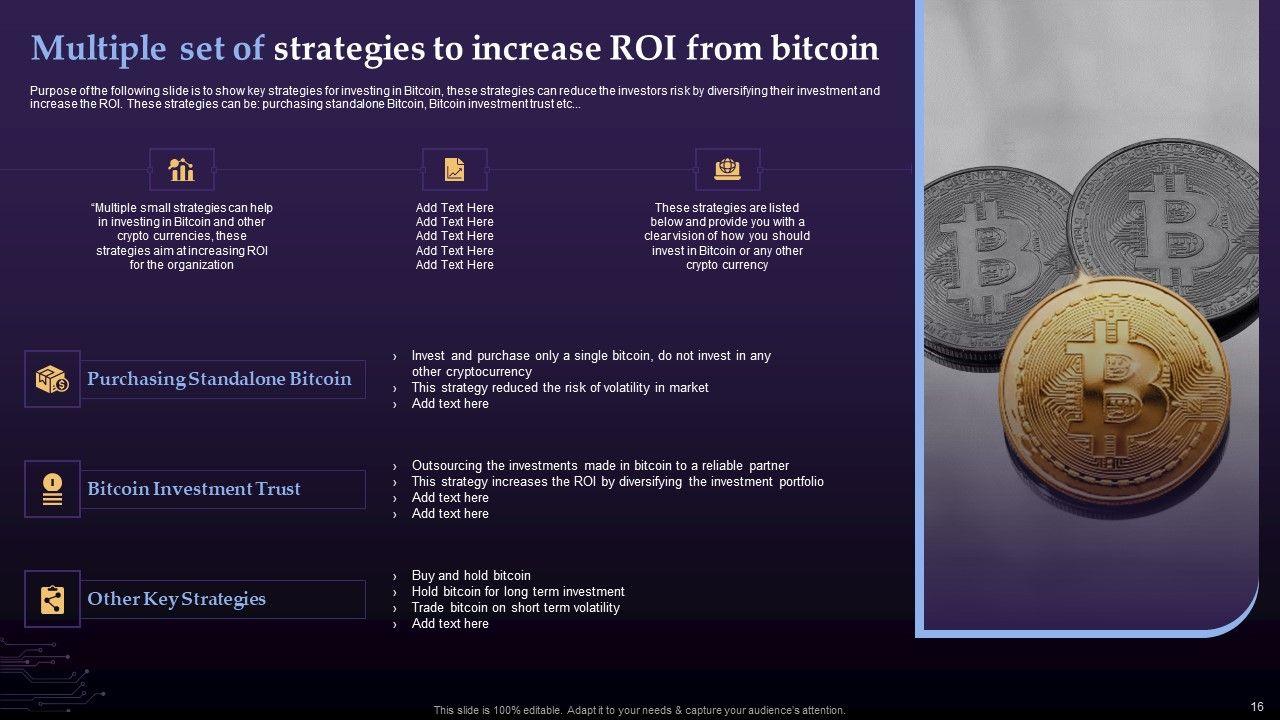 Multiple set of strategies to increase ROI from bitcoin

Purpose of the following slide is to show key strategies for investing in Bitcoin, these strategies can reduce the investors risk by diversifying their investment and increase the ROI. These strategies can be: purchasing standalone Bitcoin, Bitcoin investment trust etc...

"Multiple small strategies can help in investing in Bitcoin and other crypto currencies, these strategies aim at increasing ROI for the organization

Add Text Here
Add Text Here
Add Text Here
Add Text Here
Add Text Here

These strategies are listed below and provide you with a clear vision of how you should invest in Bitcoin or any other crypto currency

Purchasing Standalone Bitcoin

› Invest and purchase only a single bitcoin, do not invest in any other cryptocurrency
› This strategy reduced the risk of volatility in market
› Add text here

Bitcoin Investment Trust

› Outsourcing the investments made in bitcoin to a reliable partner
› This strategy increases the ROI by diversifying the investment portfolio
› Add text here
› Add text here

Other Key Strategies

› Buy and hold bitcoin
› Hold bitcoin for long term investment
› Trade bitcoin on short term volatility
› Add text here

This slide is 100% editable. Adapt it to your needs & capture your audience's attention.

16